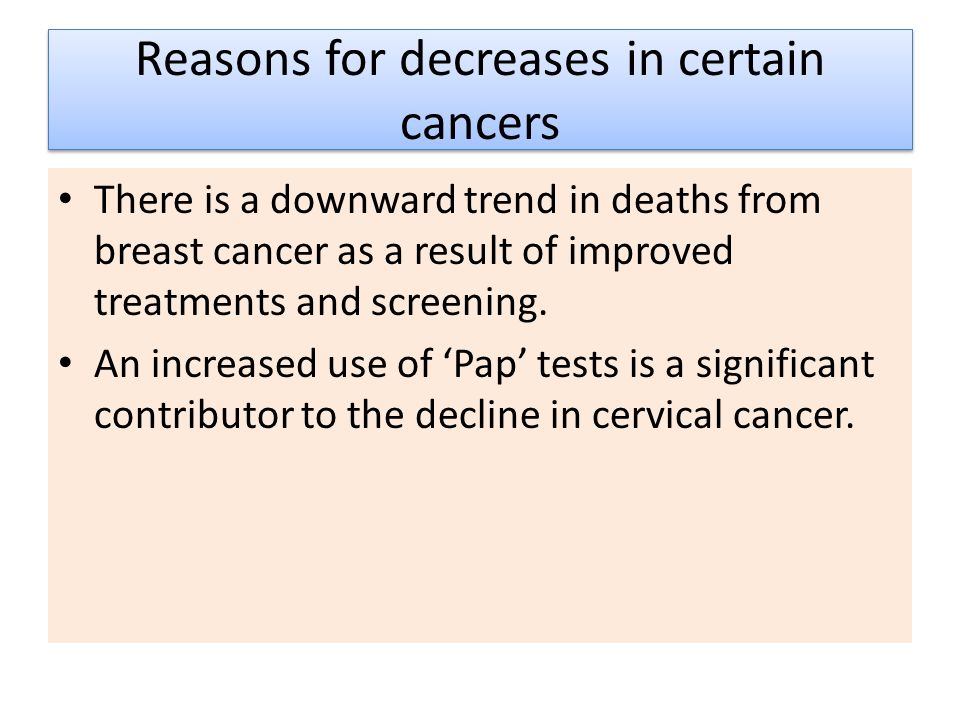 Reasons for decreases in certain cancers

• There is a downward trend in deaths from breast cancer as a result of improved treatments and screening.

• An increased use of ‘Pap’ tests is a significant contributor to the decline in cervical cancer.